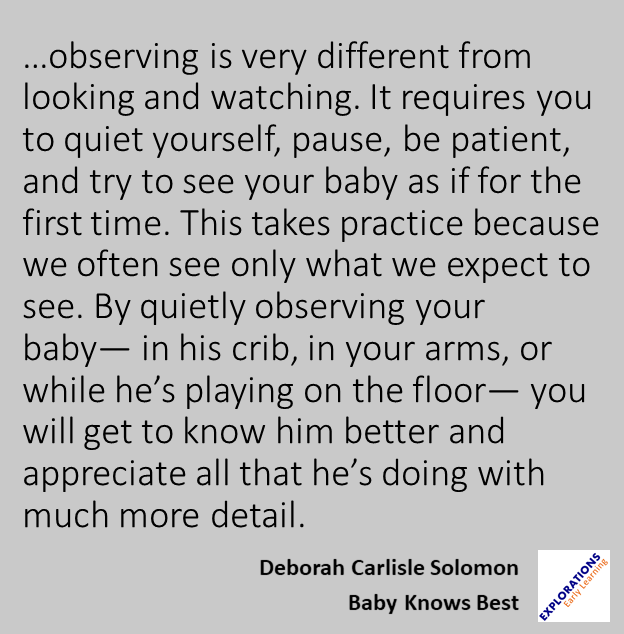 …observing is very different from looking and watching. It requires you to quiet yourself, pause, be patient, and try to see your baby as if for the first time. This takes practice because we often see only what we expect to see. By quietly observing your baby— in his crib, in your arms, or while he’s playing on the floor— you will get to know him better and appreciate all that he’s doing with much more detail.

Deborah Carlisle Solomon
Baby Knows Best

EXPLORATIONS
Early Learning